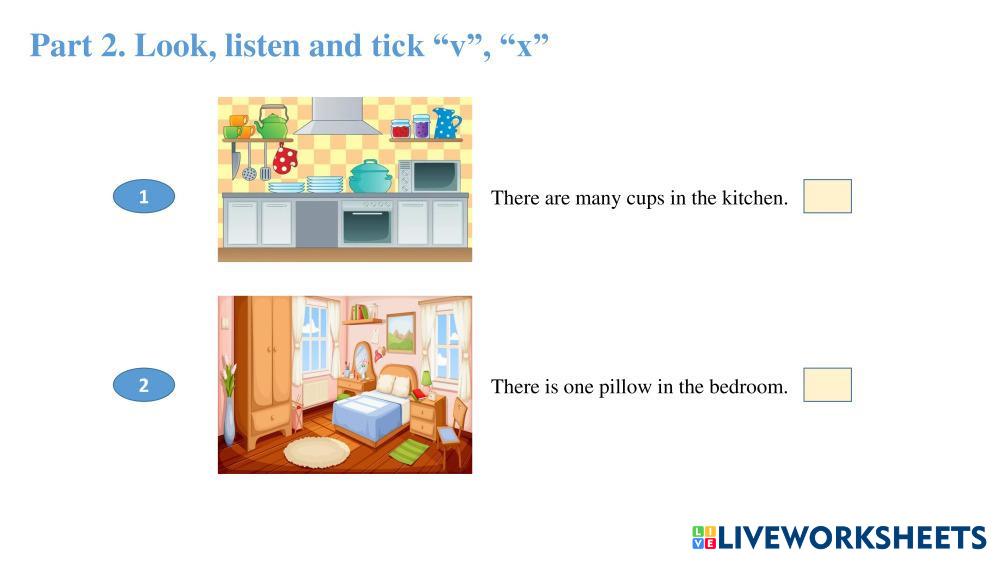 Part 2. Look, listen and tick “v”, “x”

1

There are many cups in the kitchen.

2

There is one pillow in the bedroom.

LIVEWORKSHEETS